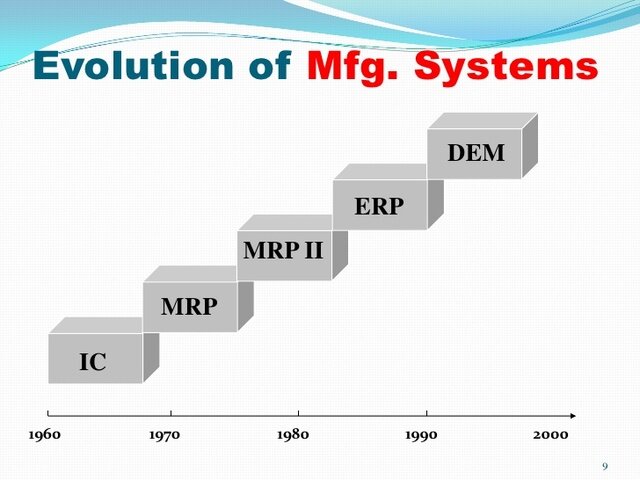 Evolution of Mfg. Systems

DEM

ERP

MRP II

MRP

IC

1960
1970
1980
1990
2000

9